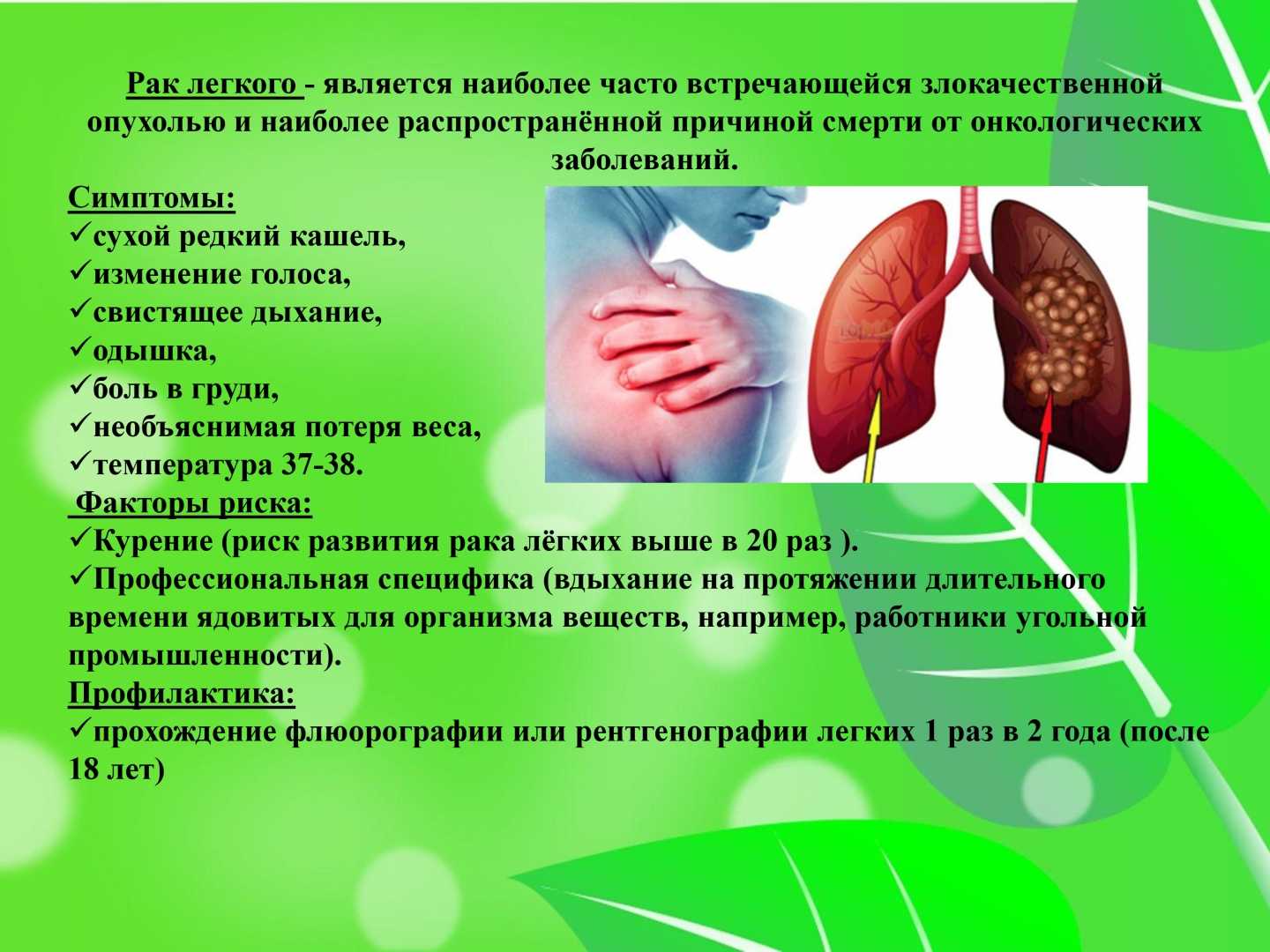 Рак легкого - является наиболее часто встречающейся злокачественной опухолью и наиболее распространённой причиной смерти от онкологических заболеваний.

Симптомы:
✓сухой редкий кашель,
✓изменение голоса,
✓свистящее дыхание,
✓одышка,
✓боль в груди,
✓необъяснимая потеря веса,
✓температура 37-38.

Факторы риска:
✓Курение (риск развития рака лёгких выше в 20 раз ).
✓Профессиональная специфика (вдыхание на протяжении длительного времени ядовитых для организма веществ, например, работники угольной промышленности).

Профилактика:
✓прохождение флюорографии или рентгенографии легких 1 раз в 2 года (после 18 лет)